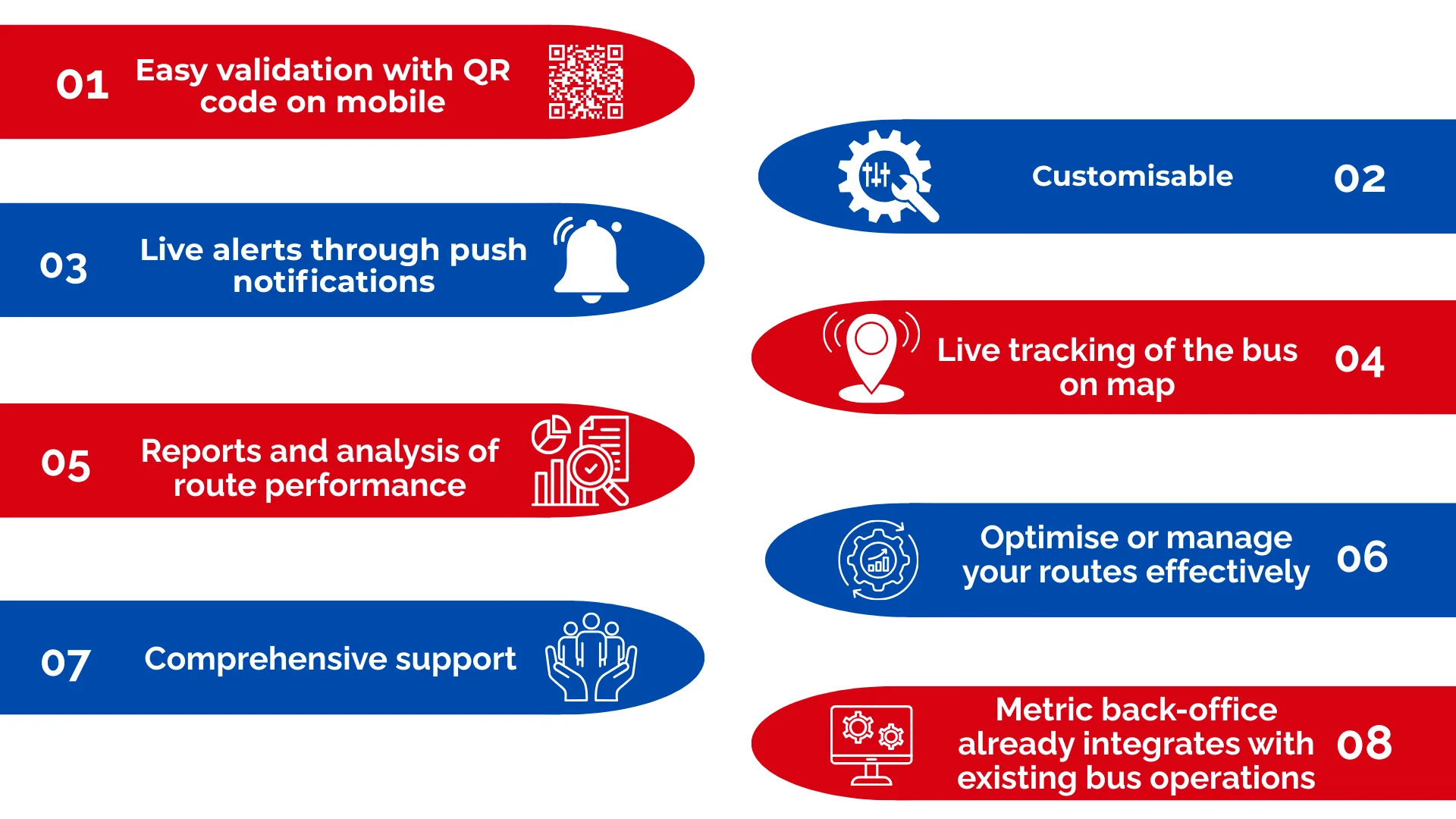 01 Easy validation with QR code on mobile

Customisable 02

03 Live alerts through push notifications

Live tracking of the bus on map 04

05 Reports and analysis of route performance

Optimise or manage your routes effectively 06

07 Comprehensive support

Metric back-office already integrates with existing bus operations 08